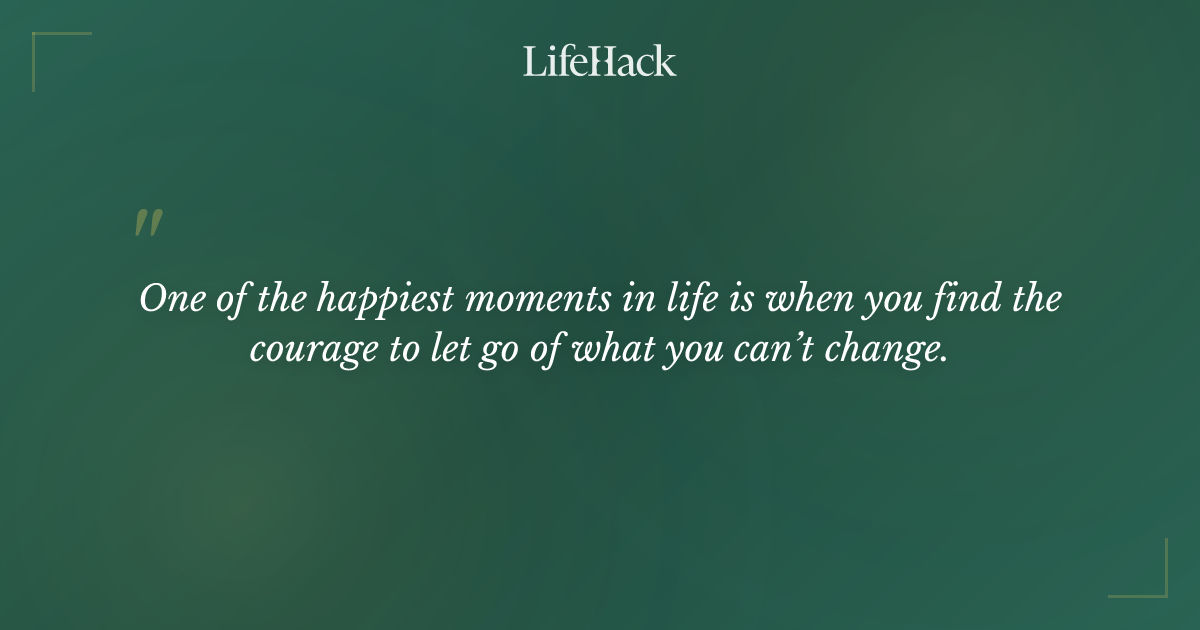 LifeHack

"

One of the happiest moments in life is when you find the courage to let go of what you can't change.